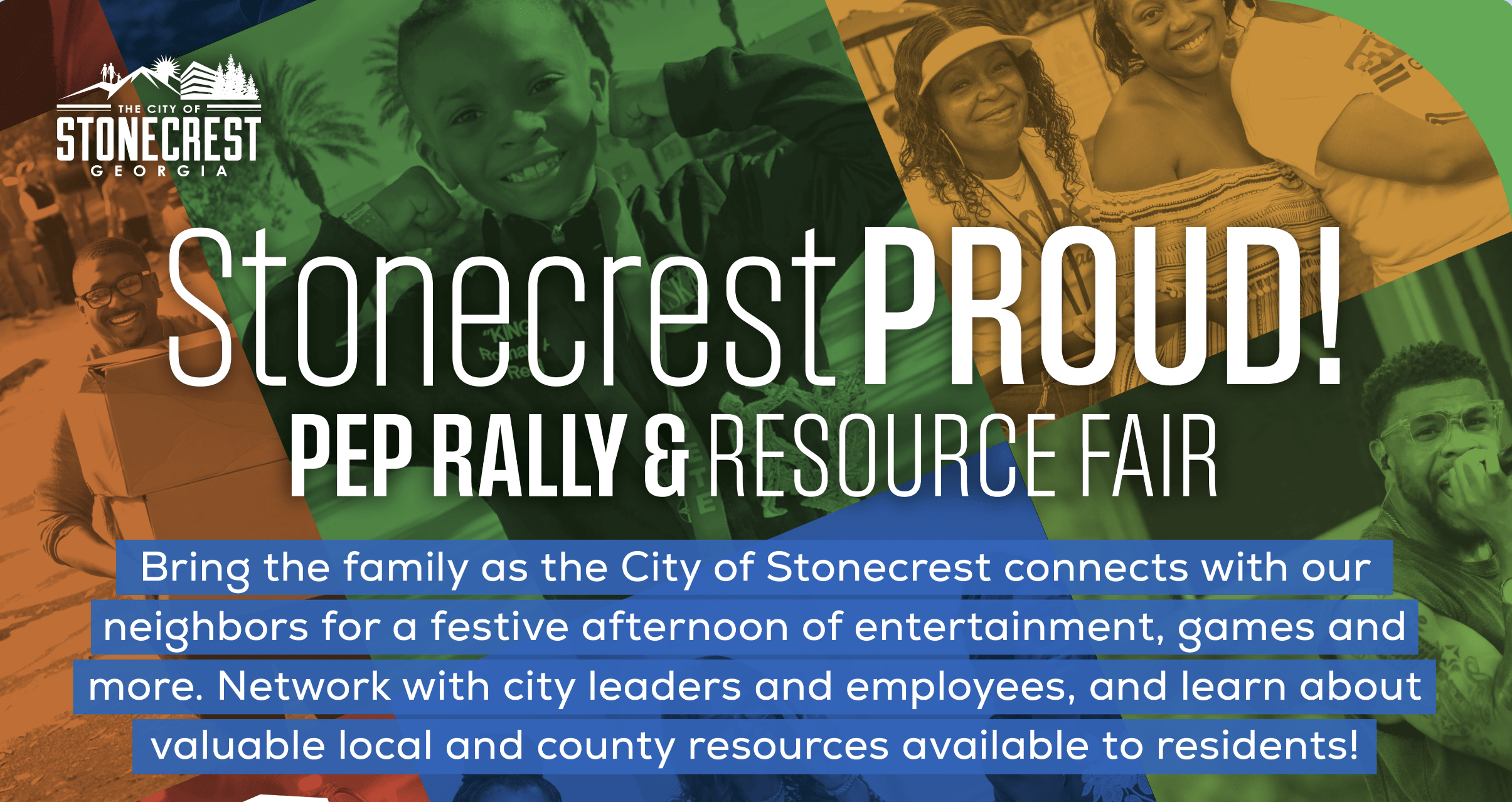 THE CITY OF
STONECREST
GEORGIA

Stonecrest PROUD!
PEP RALLY & RESOURCE FAIR

Bring the family as the City of Stonecrest connects with our neighbors for a festive afternoon of entertainment, games and more. Network with city leaders and employees, and learn about valuable local and county resources available to residents!